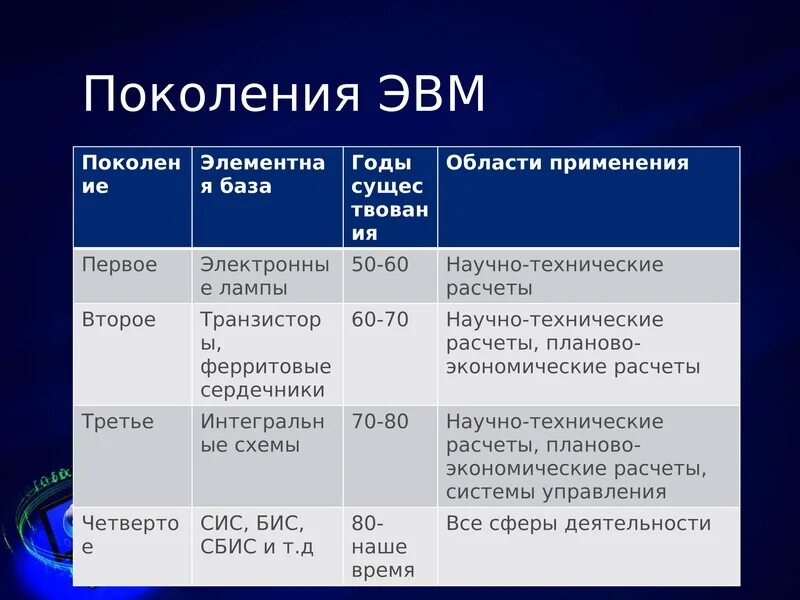 Поколения ЭВМ

| Поколение | Элементная база | Годы существования | Области применения |
|---|---|---|---|
| Первое | Электронные лампы | 50-60 | Научно-технические расчеты |
| Второе | Транзисторы, ферритовые сердечники | 60-70 | Научно-технические расчеты, планово-экономические расчеты |
| Третье | Интегральные схемы | 70-80 | Научно-технические расчеты, планово-экономические расчеты, системы управления |
| Четвертое | СИС, БИС, СБИС и т.д | 80-наше время | Все сферы деятельности |